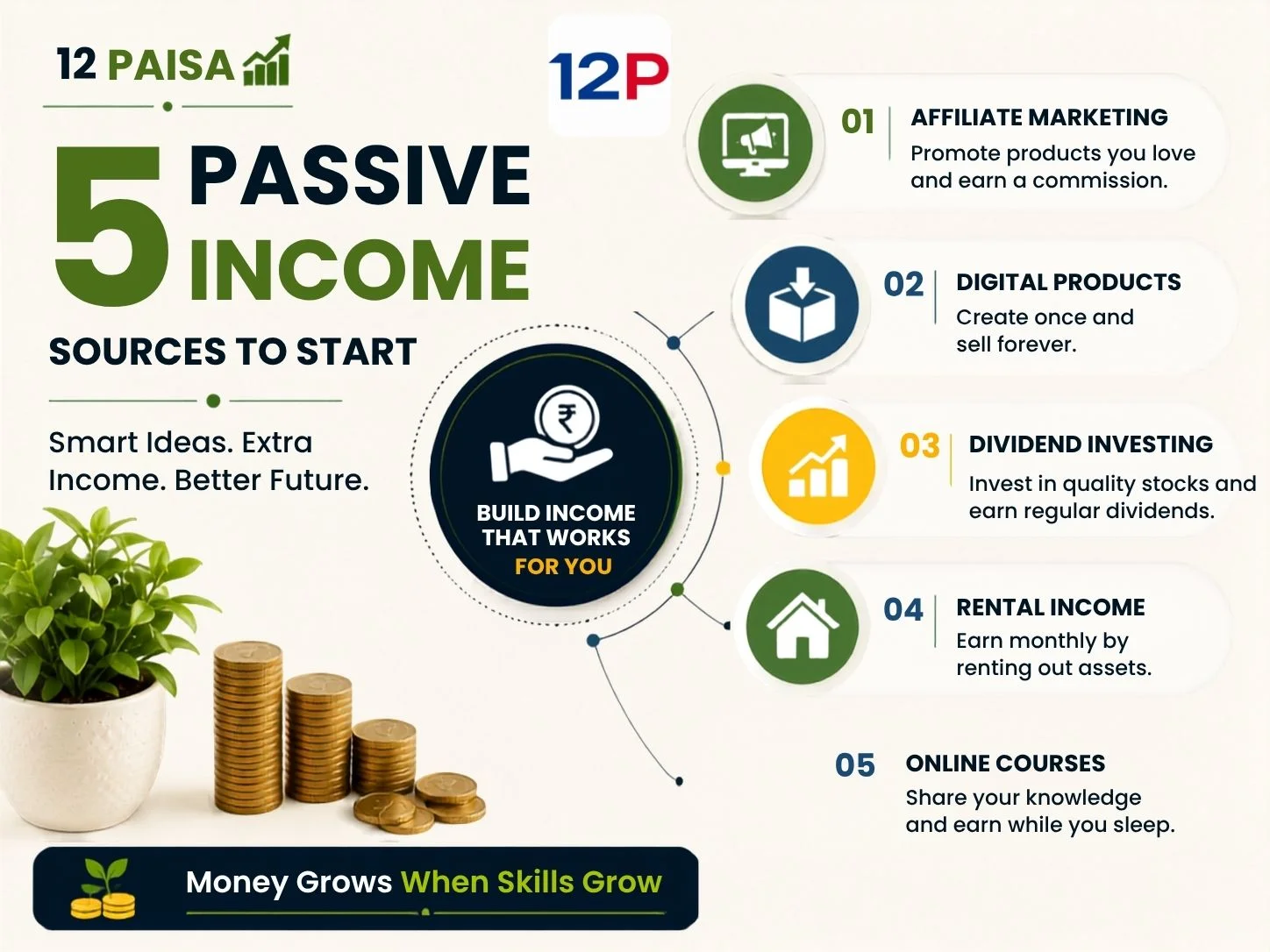 12 PAISA

12P

5 PASSIVE INCOME

SOURCES TO START

Smart Ideas. Extra Income. Better Future.

₹

BUILD INCOME THAT WORKS FOR YOU

01 AFFILIATE MARKETING
Promote products you love and earn a commission.

02 DIGITAL PRODUCTS
Create once and sell forever.

03 DIVIDEND INVESTING
Invest in quality stocks and earn regular dividends.

04 RENTAL INCOME
Earn monthly by renting out assets.

05 ONLINE COURSES
Share your knowledge and earn while you sleep.

Money Grows When Skills Grow